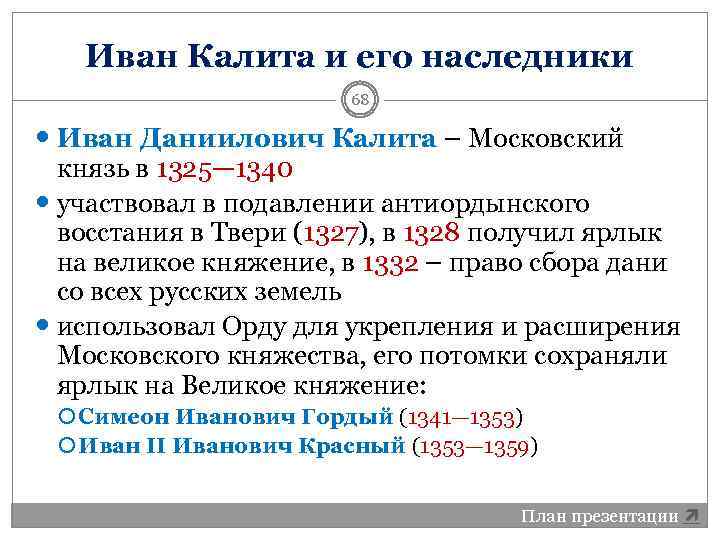 Иван Калита и его наследники

68

Иван Даниилович Калита – Московский князь в 1325—1340

участвовал в подавлении антиордынского восстания в Твери (1327), в 1328 получил ярлык на великое княжение, в 1332 – право сбора дани со всех русских земель

использовал Орду для укрепления и расширения Московского княжества, его потомки сохраняли ярлык на Великое княжение:

Симеон Иванович Гордый (1341—1353)

Иван II Иванович Красный (1353—1359)

План презентации